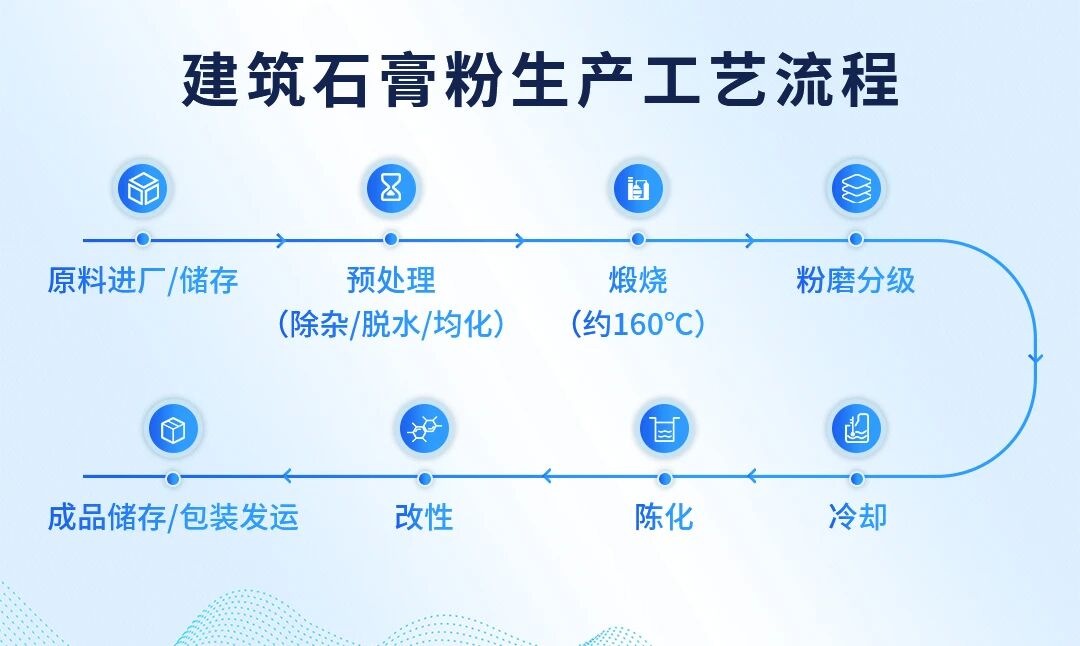 建筑石膏粉生产工艺流程

原料进厂/储存

预处理
（除杂/脱水/均化）

煅烧
（约160℃）

粉磨分级

冷却

陈化

改性

成品储存/包装发运